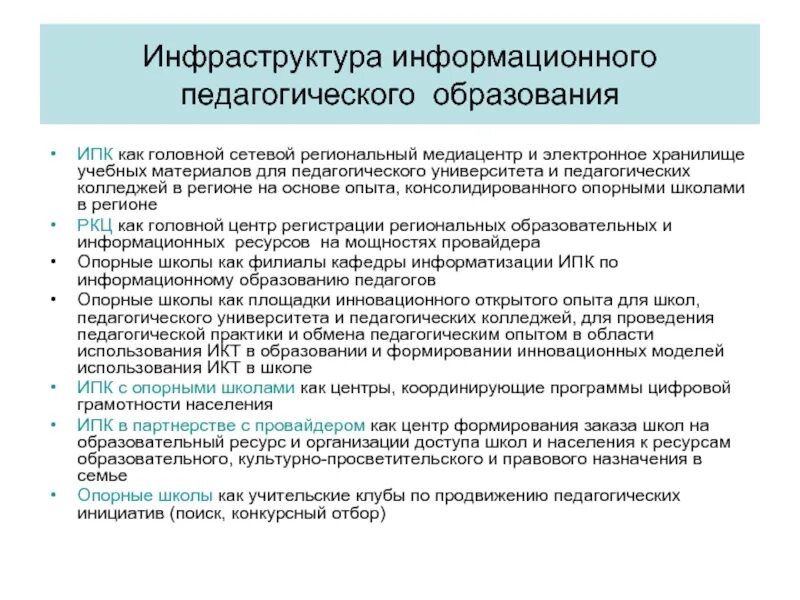 Инфраструктура информационного педагогического образования

• ИПК как головной сетевой региональный медиацентр и электронное хранилище учебных материалов для педагогического университета и педагогических колледжей в регионе на основе опыта, консолидированного опорными школами в регионе
• РКЦ как головной центр регистрации региональных образовательных и информационных ресурсов на мощностях провайдера
• Опорные школы как филиалы кафедры информатизации ИПК по информационному образованию педагогов
• Опорные школы как площадки инновационного открытого опыта для школ, педагогического университета и педагогических колледжей, для проведения педагогической практики и обмена педагогическим опытом в области использования ИКТ в образовании и формировании инновационных моделей использования ИКТ в школе
• ИПК с опорными школами как центры, координирующие программы цифровой грамотности населения
• ИПК в партнерстве с провайдером как центр формирования заказа школ на образовательный ресурс и организации доступа школ и населения к ресурсам образовательного, культурно-просветительского и правового назначения в семье
• Опорные школы как учительские клубы по продвижению педагогических инициатив (поиск, конкурсный отбор)